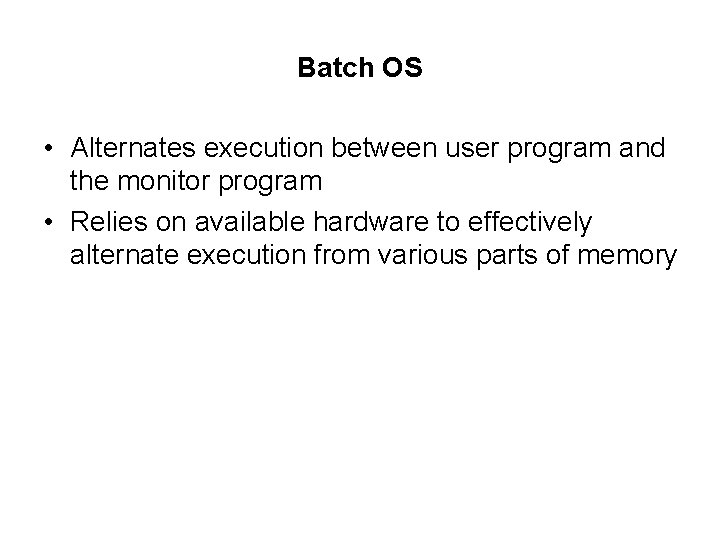 Batch OS

• Alternates execution between user program and the monitor program
• Relies on available hardware to effectively alternate execution from various parts of memory